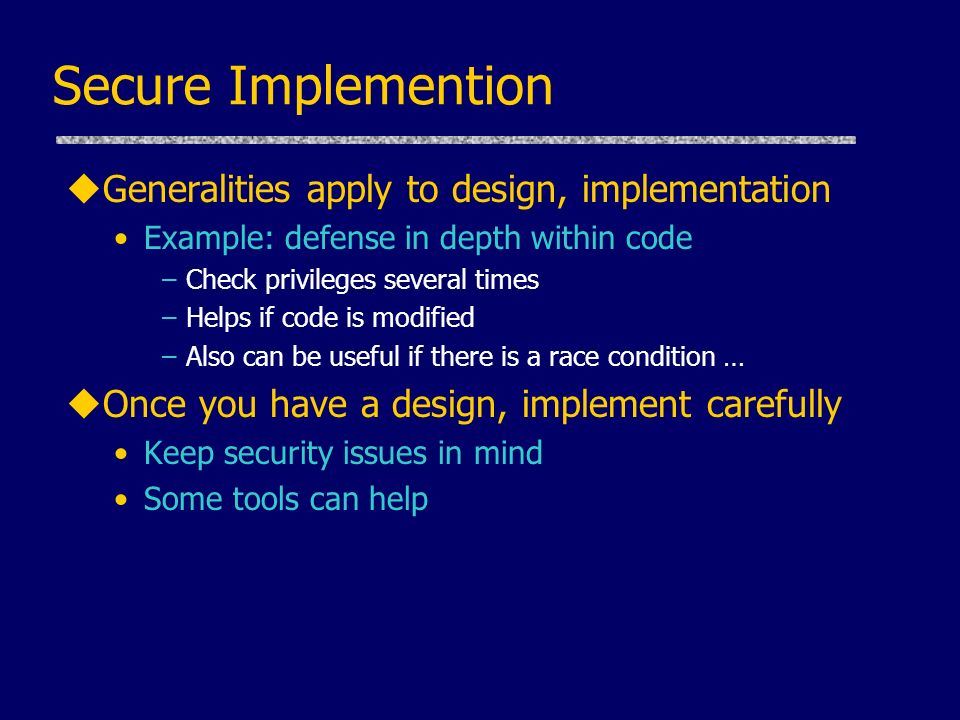 Secure Implemention

◆Generalities apply to design, implementation
• Example: defense in depth within code
– Check privileges several times
– Helps if code is modified
– Also can be useful if there is a race condition …

◆Once you have a design, implement carefully
• Keep security issues in mind
• Some tools can help